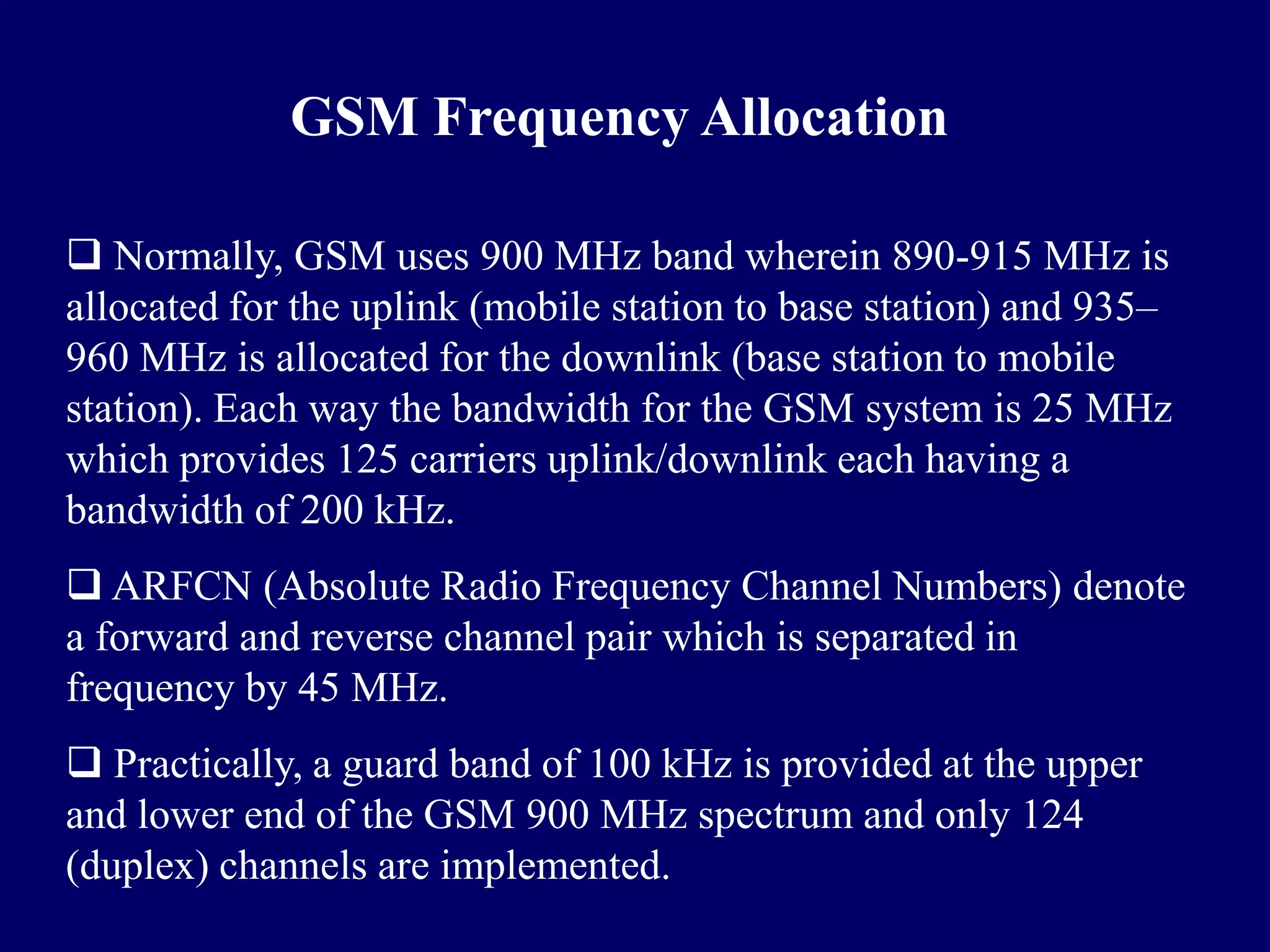 GSM Frequency Allocation

❑ Normally, GSM uses 900 MHz band wherein 890-915 MHz is allocated for the uplink (mobile station to base station) and 935–960 MHz is allocated for the downlink (base station to mobile station). Each way the bandwidth for the GSM system is 25 MHz which provides 125 carriers uplink/downlink each having a bandwidth of 200 kHz.

❑ ARFCN (Absolute Radio Frequency Channel Numbers) denote a forward and reverse channel pair which is separated in frequency by 45 MHz.

❑ Practically, a guard band of 100 kHz is provided at the upper and lower end of the GSM 900 MHz spectrum and only 124 (duplex) channels are implemented.